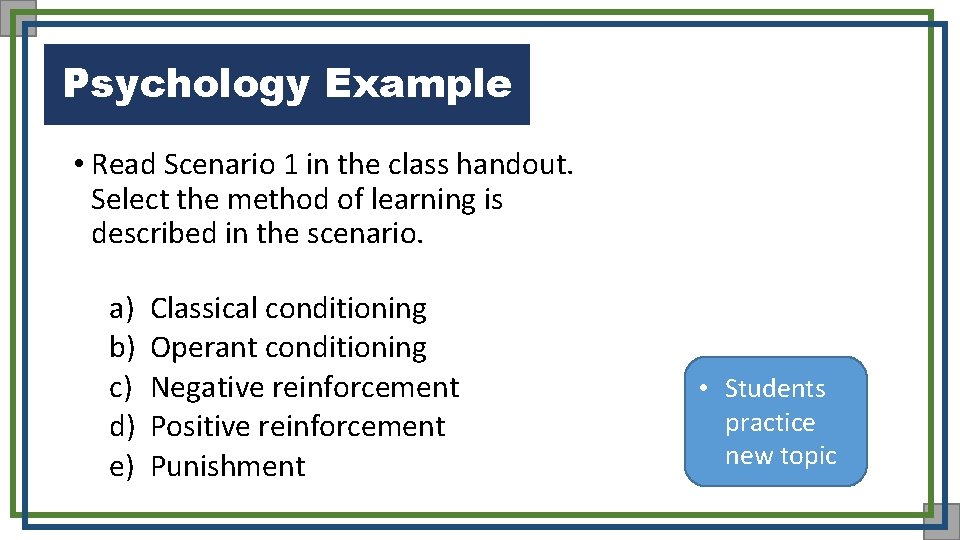 Psychology Example

• Read Scenario 1 in the class handout. Select the method of learning is described in the scenario.

a) Classical conditioning
b) Operant conditioning
c) Negative reinforcement
d) Positive reinforcement
e) Punishment

• Students practice new topic